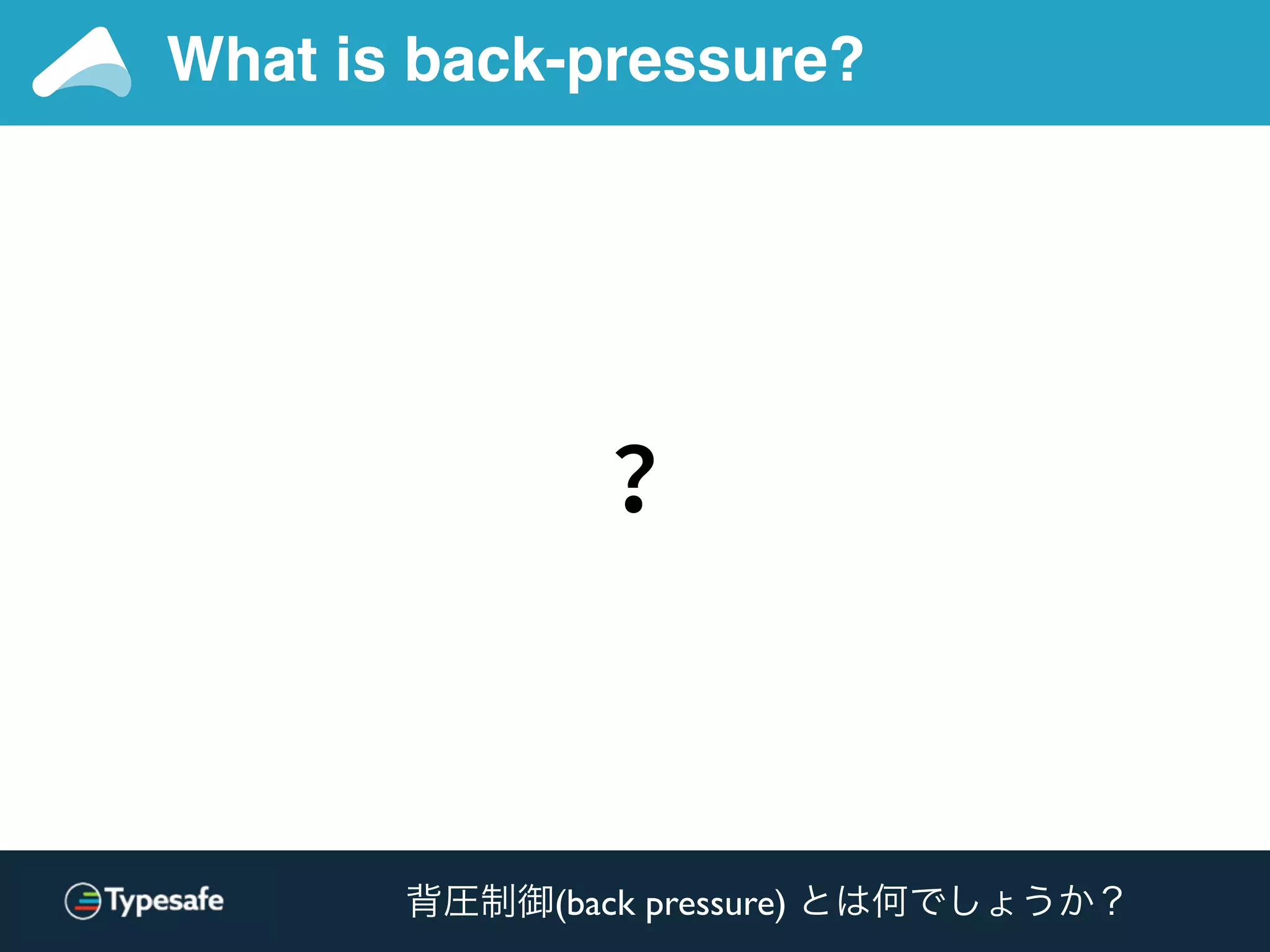 What is back-pressure?

?

Typesafe

背圧制御(back pressure) とは何でしょうか？